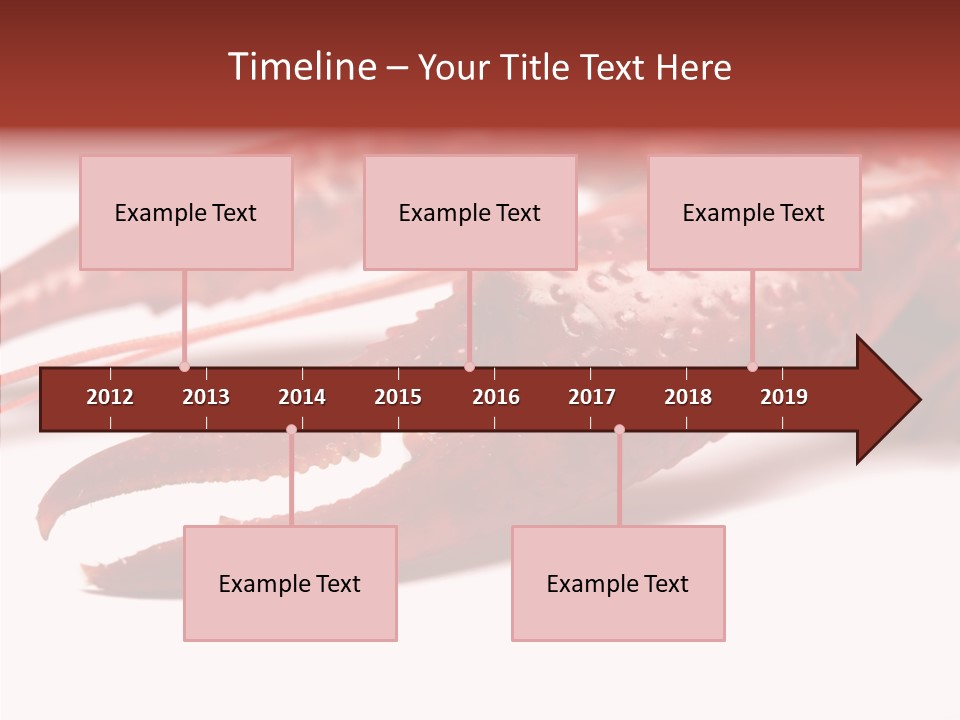 Timeline – Your Title Text Here

Example Text

Example Text

Example Text

2012 2013 2014 2015 2016 2017 2018 2019

Example Text

Example Text